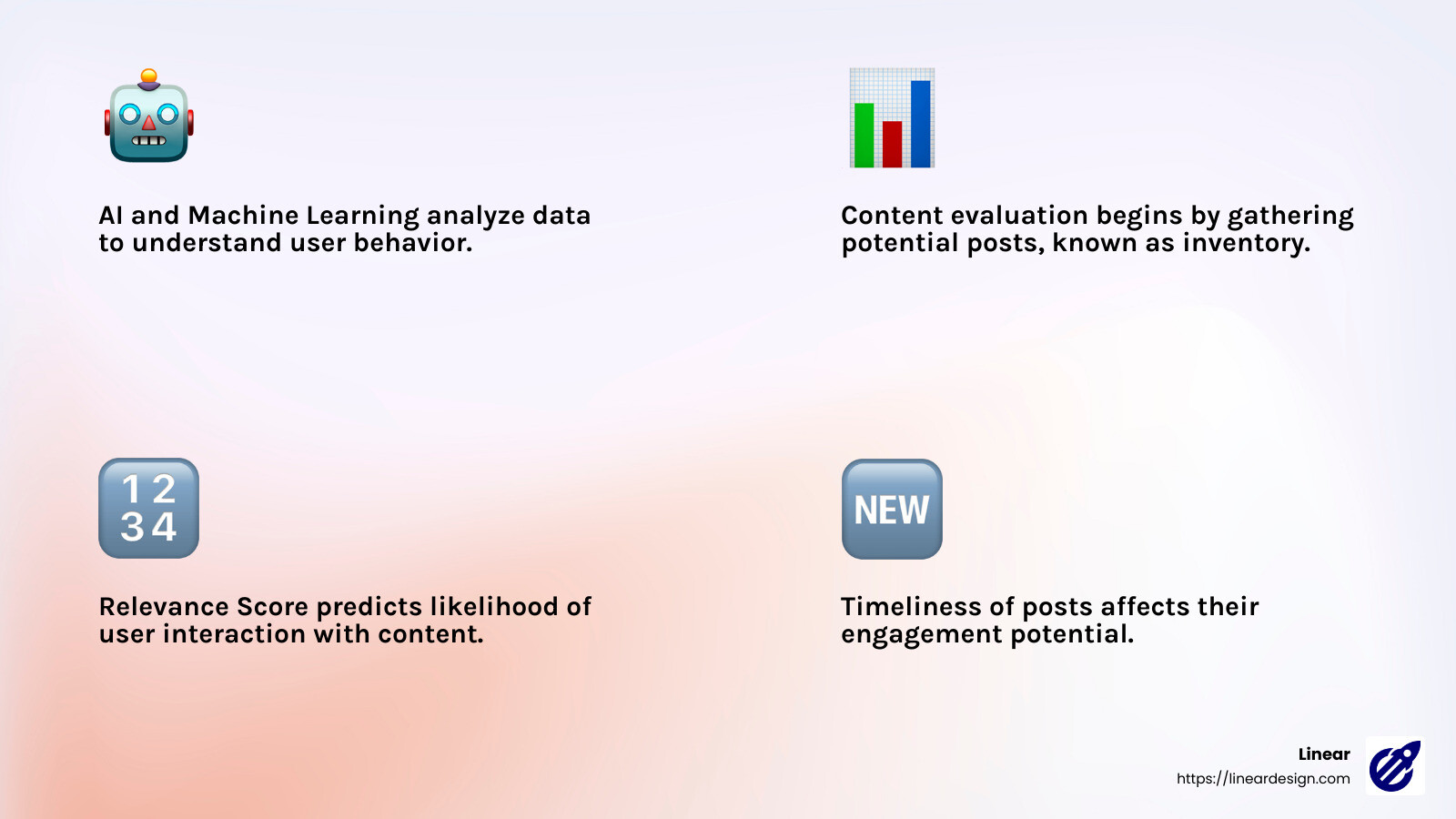 AI and Machine Learning analyze data to understand user behavior.

Content evaluation begins by gathering potential posts, known as inventory.

1 2
3 4

Relevance Score predicts likelihood of user interaction with content.

NEW

Timeliness of posts affects their engagement potential.

Linear
https://lineardesign.com